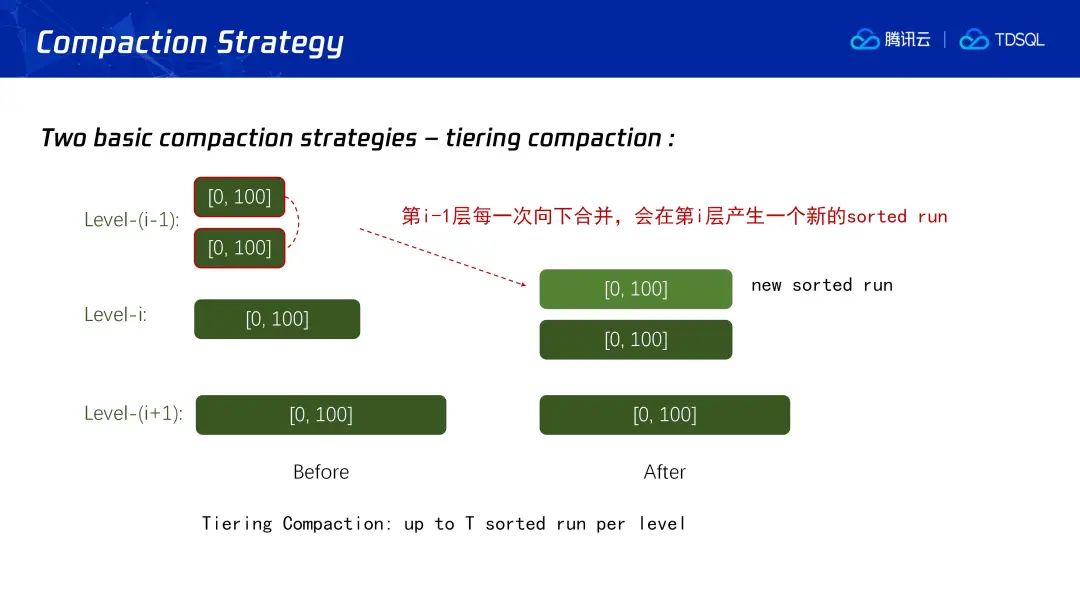 Compaction Strategy

腾讯云 | TDSQL

Two basic compaction strategies – tiering compaction :

Level-(i-1):
[0, 100]
[0, 100]

第i-1层每一次向下合并，会在第i层产生一个新的sorted run

Level-i:
[0, 100]

[0, 100]
new sorted run
[0, 100]

Level-(i+1):
[0, 100]

[0, 100]

Before

After

Tiering Compaction: up to T sorted run per level